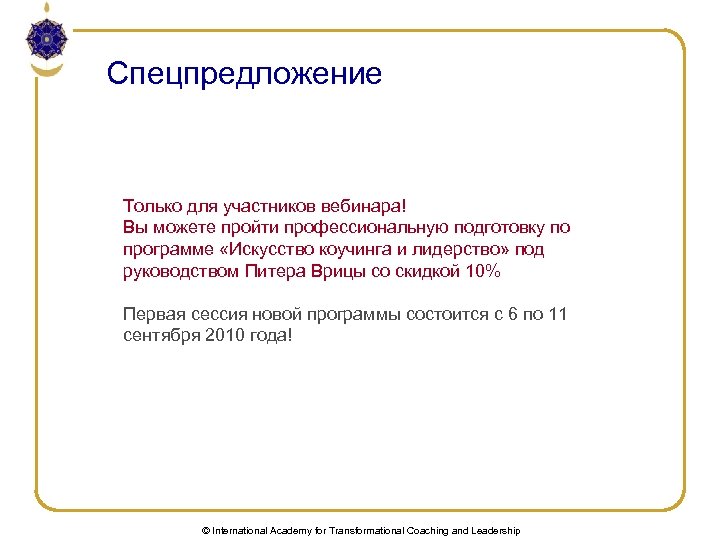 Спецпредложение

Только для участников вебинара!
Вы можете пройти профессиональную подготовку по программе «Искусство коучинга и лидерство» под руководством Питера Врицы со скидкой 10%

Первая сессия новой программы состоится с 6 по 11 сентября 2010 года!

© International Academy for Transformational Coaching and Leadership